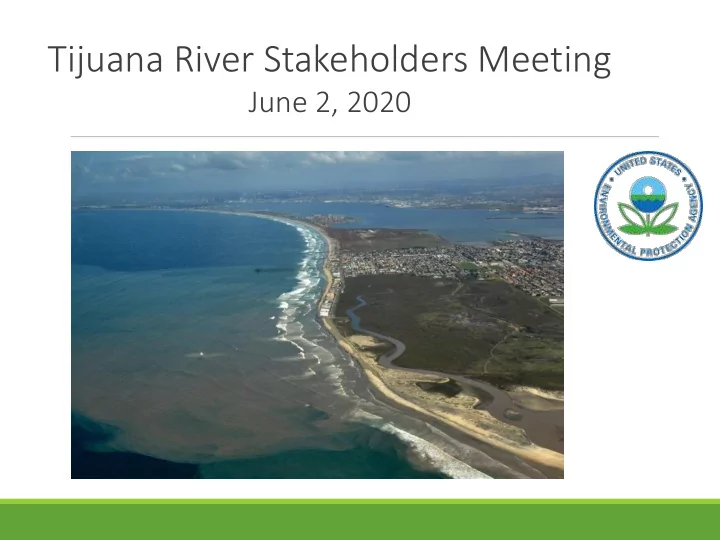 Tijuana River Stakeholders Meeting
June 2, 2020

UNITED STATES ENVIRONMENTAL PROTECTION AGENCY